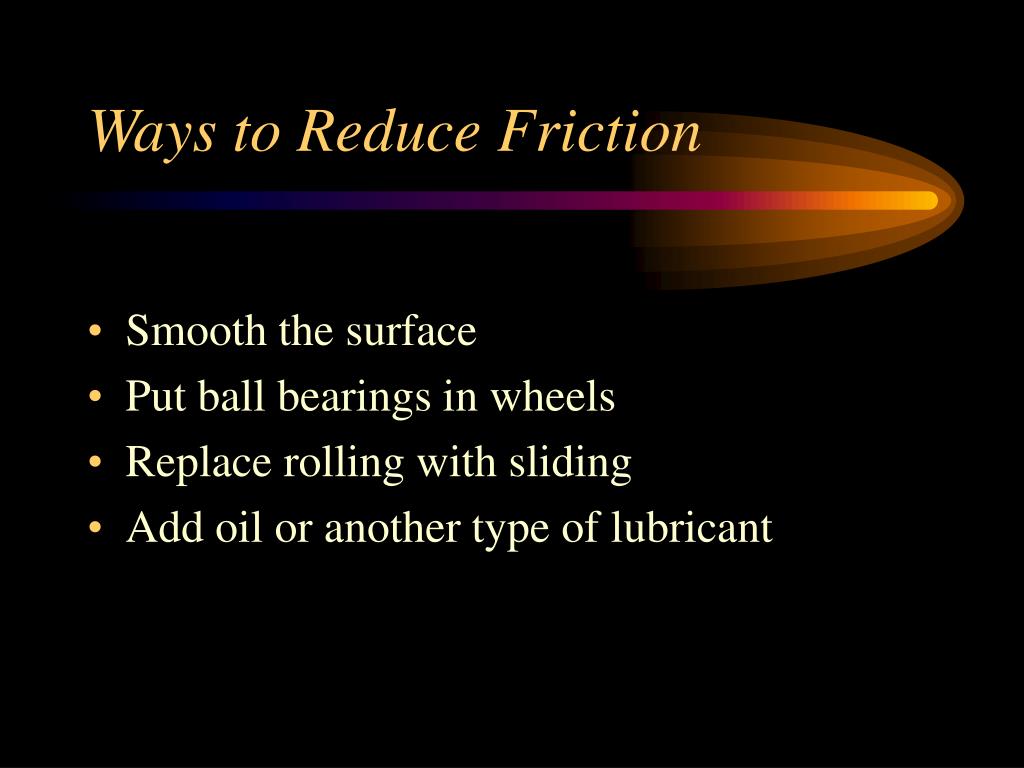 Ways to Reduce Friction

• Smooth the surface
• Put ball bearings in wheels
• Replace rolling with sliding
• Add oil or another type of lubricant